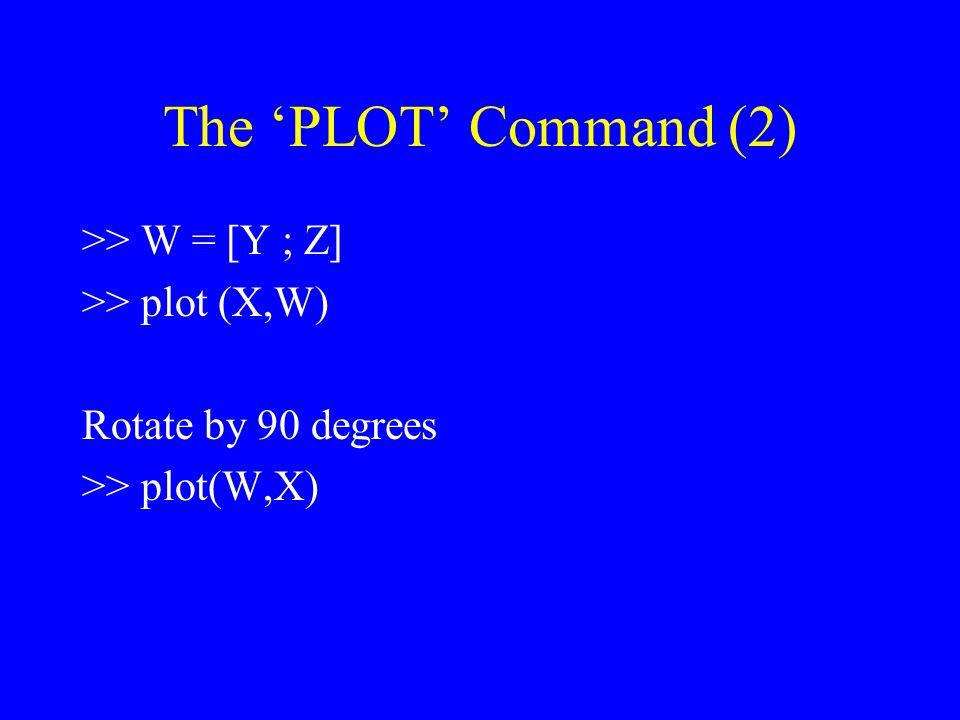 The ‘PLOT’ Command (2)

>> W = [Y ; Z]
>> plot (X,W)

Rotate by 90 degrees
>> plot(W,X)